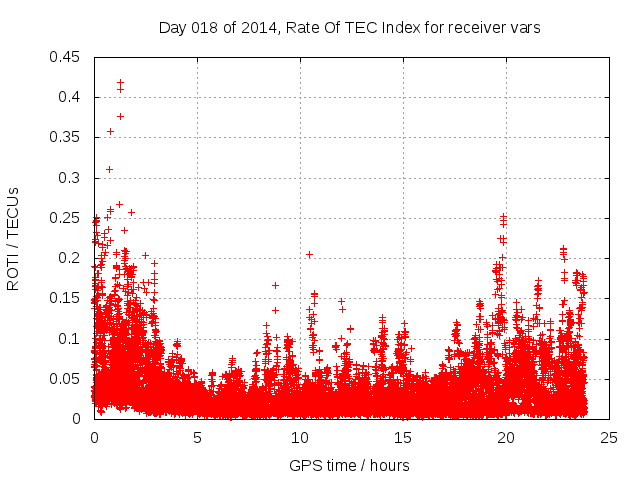 Day 018 of 2014, Rate Of TEC Index for receiver vars

ROTI / TECUs

0.45
0.4
0.35
0.3
0.25
0.2
0.15
0.1
0.05
0

0
5
10
15
20
25

GPS time / hours